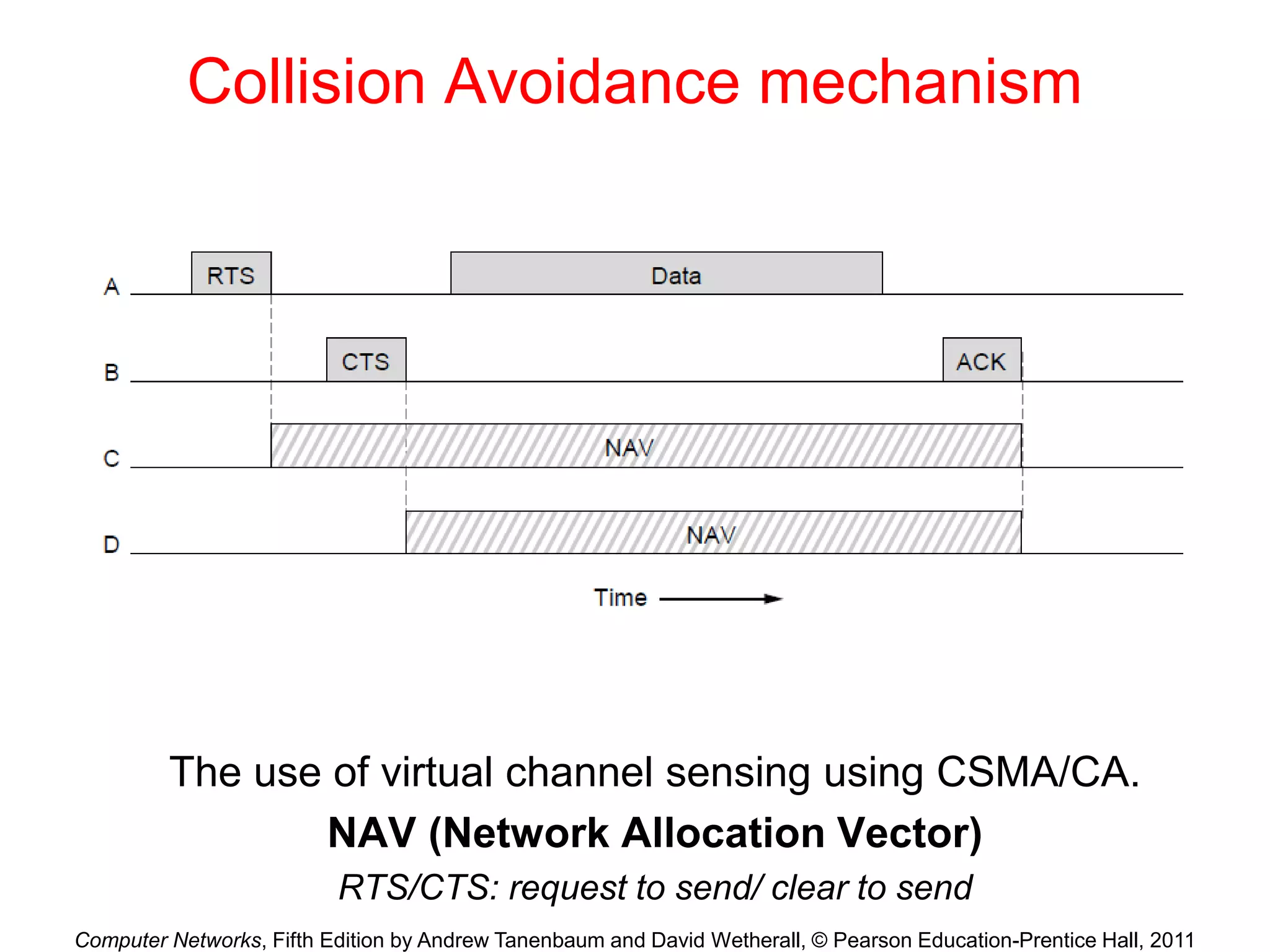 Collision Avoidance mechanism

A RTS Data

B CTS ACK

C NAV

D NAV

Time

The use of virtual channel sensing using CSMA/CA.

NAV (Network Allocation Vector)

RTS/CTS: request to send/ clear to send

Computer Networks, Fifth Edition by Andrew Tanenbaum and David Wetherall, © Pearson Education-Prentice Hall, 2011